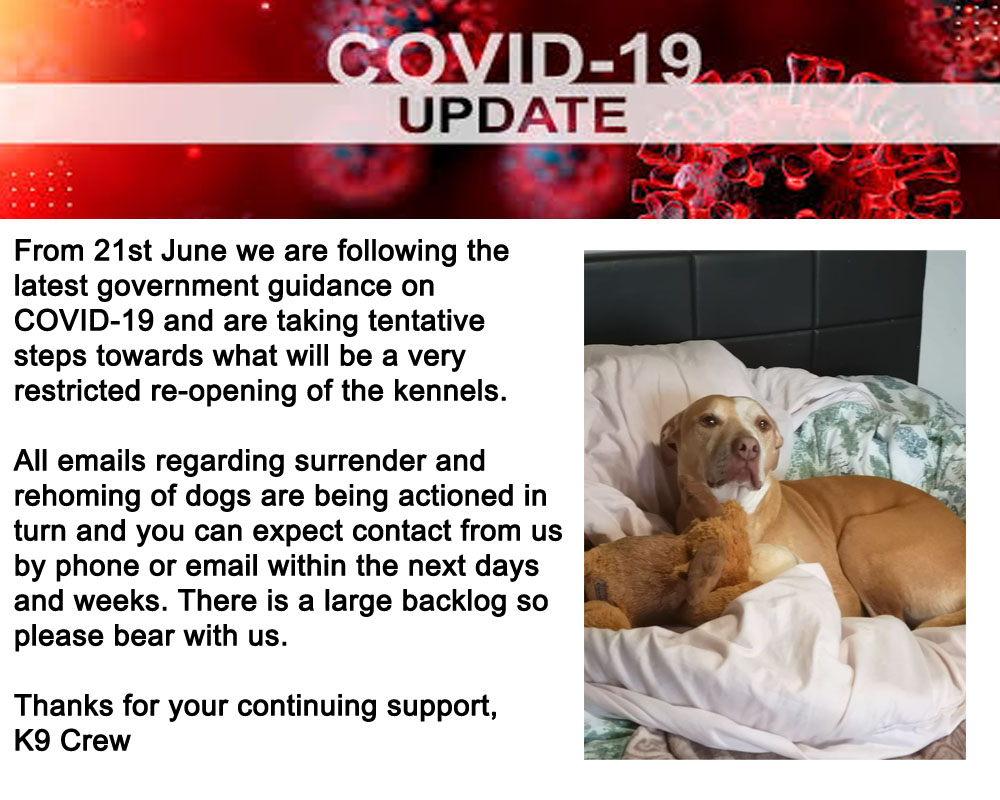 COVID-19
UPDATE

From 21st June we are following the latest government guidance on COVID-19 and are taking tentative steps towards what will be a very restricted re-opening of the kennels.

All emails regarding surrender and rehoming of dogs are being actioned in turn and you can expect contact from us by phone or email within the next days and weeks. There is a large backlog so please bear with us.

Thanks for your continuing support,
K9 Crew